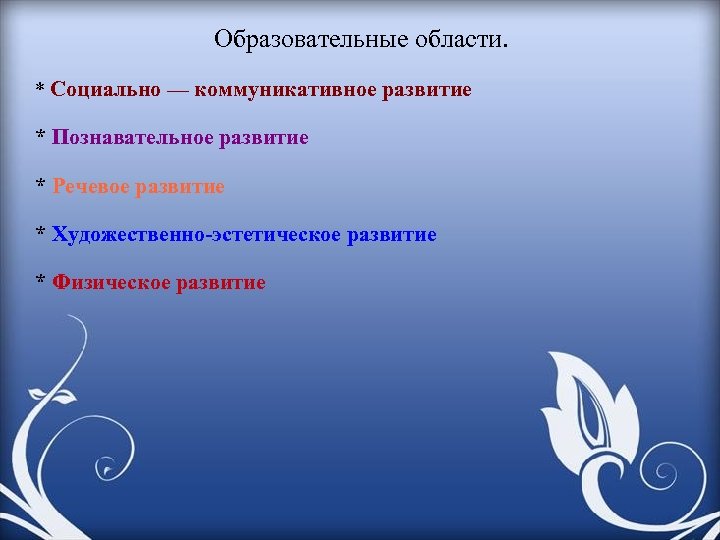 Образовательные области.

* Социально — коммуникативное развитие

* Познавательное развитие

* Речевое развитие

* Художественно-эстетическое развитие

* Физическое развитие